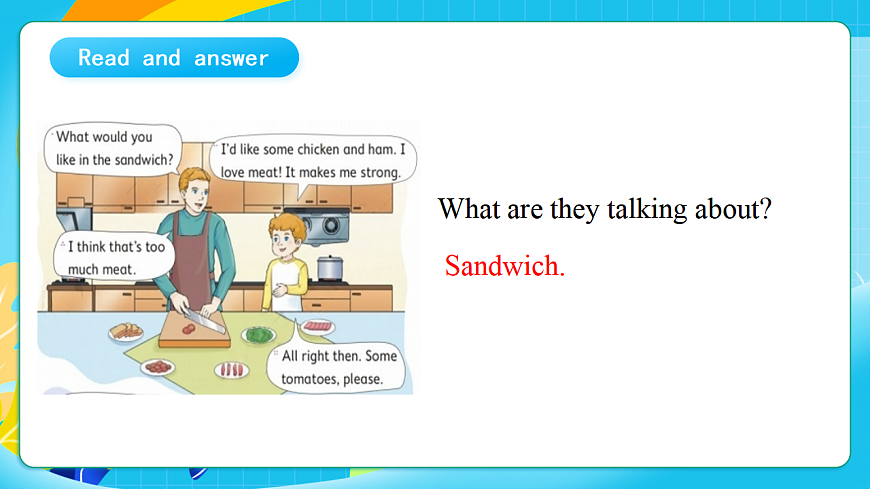 Read and answer

What would you like in the sandwich?

I'd like some chicken and ham. I love meat! It makes me strong.

I think that's too much meat.

All right then. Some tomatoes, please.

What are they talking about?

Sandwich.